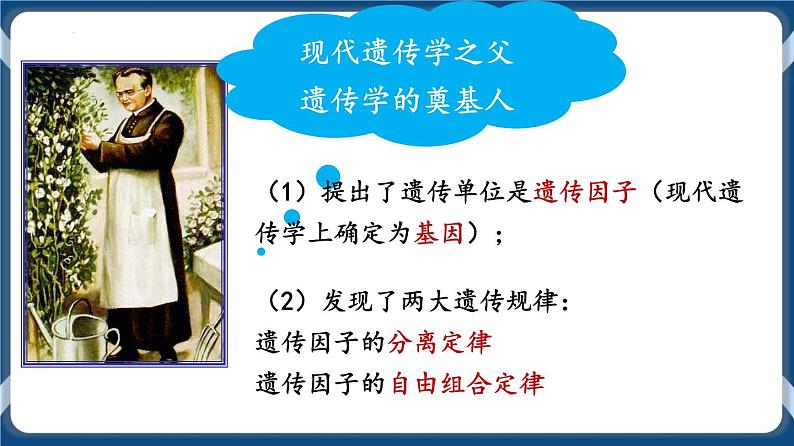 现代遗传学之父
遗传学的奠基人

（1）提出了遗传单位是遗传因子（现代遗传学上确定为基因）；

（2）发现了两大遗传规律：
遗传因子的分离定律
遗传因子的自由组合定律